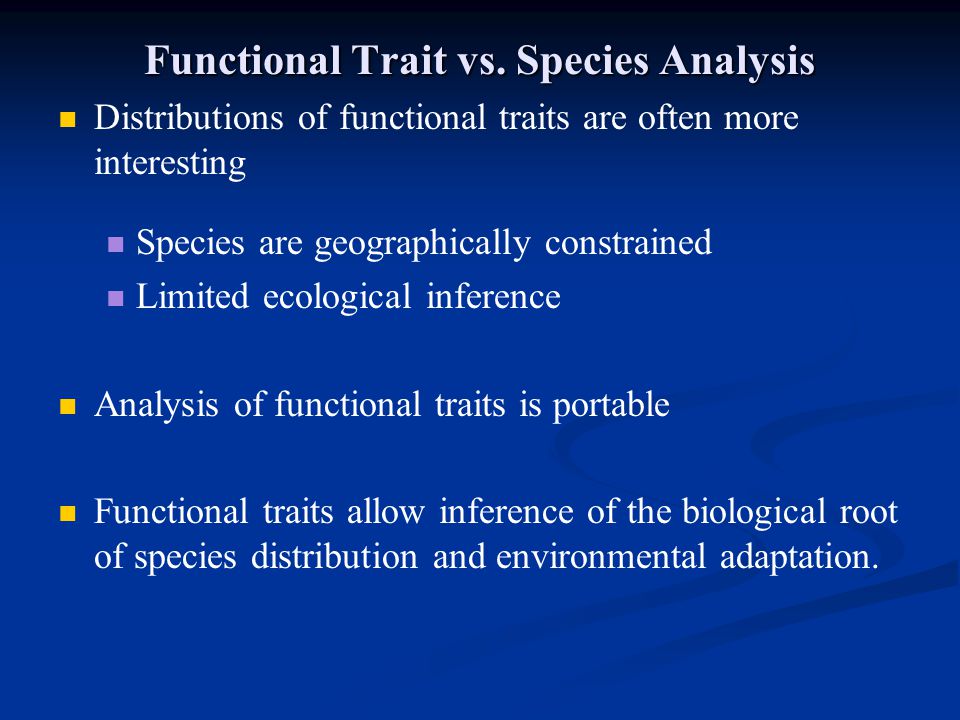 Functional Trait vs. Species Analysis

Distributions of functional traits are often more interesting

Species are geographically constrained

Limited ecological inference

Analysis of functional traits is portable

Functional traits allow inference of the biological root of species distribution and environmental adaptation.